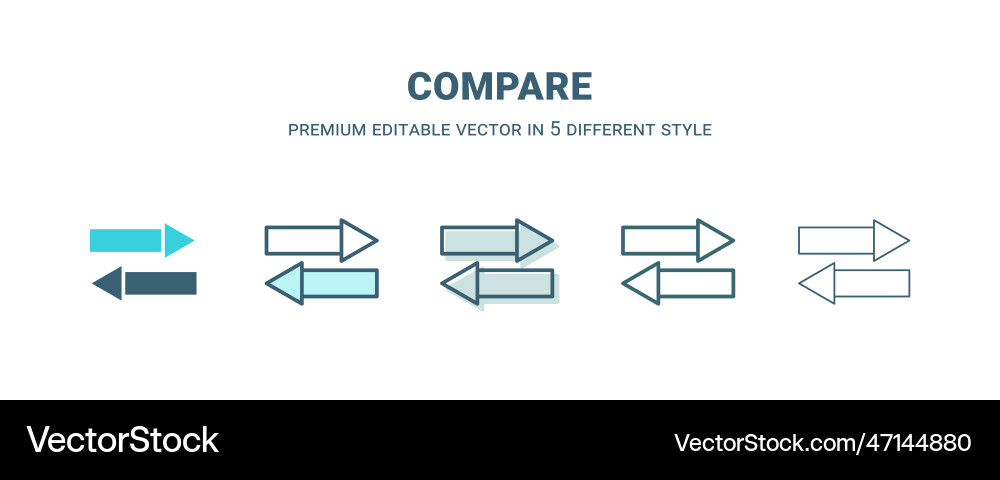 COMPARE

PREMIUM EDITABLE VECTOR IN 5 DIFFERENT STYLE

VectorStock

VectorStock.com/47144880